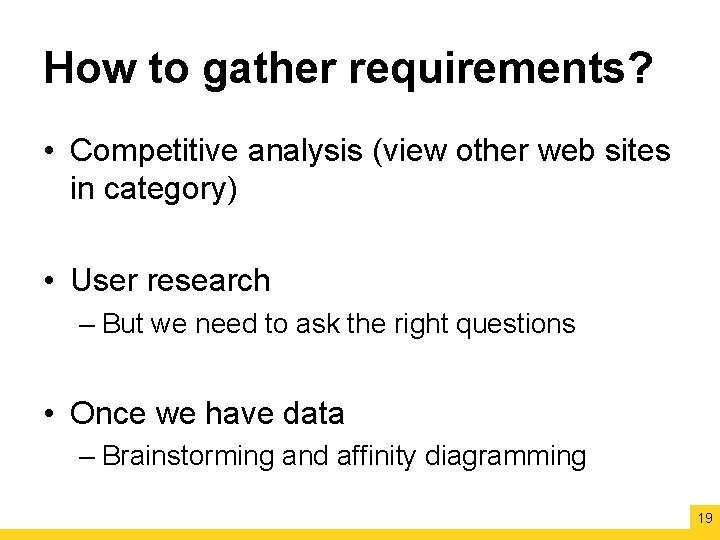 How to gather requirements?

• Competitive analysis (view other web sites in category)

• User research
– But we need to ask the right questions

• Once we have data
– Brainstorming and affinity diagramming

19